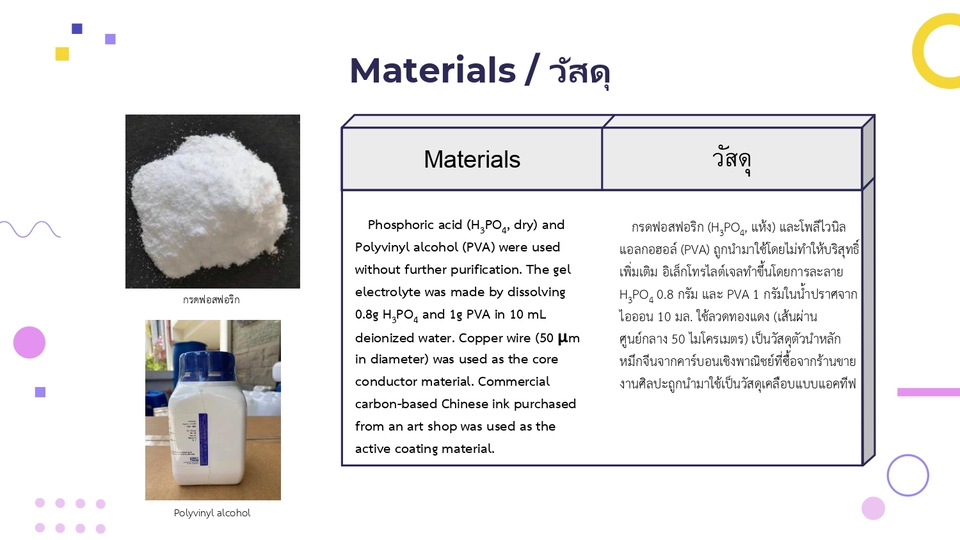 Materials / วัสดุ

กรดฟอสฟอริก

Polyvinyl alcohol

| Materials | วัสดุ |
|---|---|
| Phosphoric acid ($H_3PO_4$, dry) and Polyvinyl alcohol (PVA) were used without further purification. The gel electrolyte was made by dissolving 0.8g $H_3PO_4$ and 1g PVA in 10 mL deionized water. Copper wire (50 $\mu$m in diameter) was used as the core conductor material. Commercial carbon-based Chinese ink purchased from an art shop was used as the active coating material. | กรดฟอสฟอริก ($H_3PO_4$, แห้ง) และโพลีไวนิลแอลกอฮอล์ (PVA) ถูกนำมาใช้โดยไม่ทำให้บริสุทธิ์เพิ่มเติม อิเล็กโทรไลต์เจลทำขึ้นโดยการละลาย $H_3PO_4$ 0.8 กรัม และ PVA 1 กรัมในน้ำปราศจากไอออน 10 มล. ใช้ลวดทองแดง (เส้นผ่านศูนย์กลาง 50 ไมโครเมตร) เป็นวัสดุตัวนำหลัก หมึกจีนจากคาร์บอนเชิงพาณิชย์ที่ซื้อจากร้านขายงานศิลปะถูกนำมาใช้เป็นวัสดุเคลือบแบบแอคทีฟ |